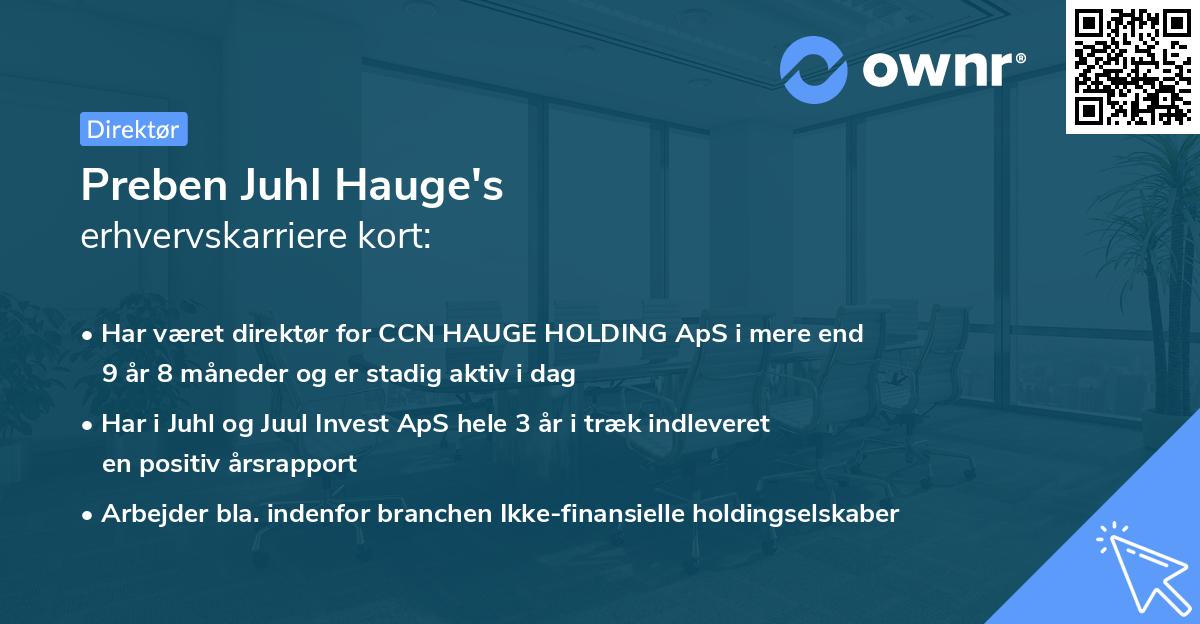 ownr®

Direktør

Preben Juhl Hauge's
erhvervskarriere kort:

• Har været direktør for CCN HAUGE HOLDING ApS i mere end 9 år 8 måneder og er stadig aktiv i dag

• Har i Juhl og Juul Invest ApS hele 3 år i træk indleveret en positiv årsrapport

• Arbejder bla. indenfor branchen Ikke-finansielle holdingselskaber